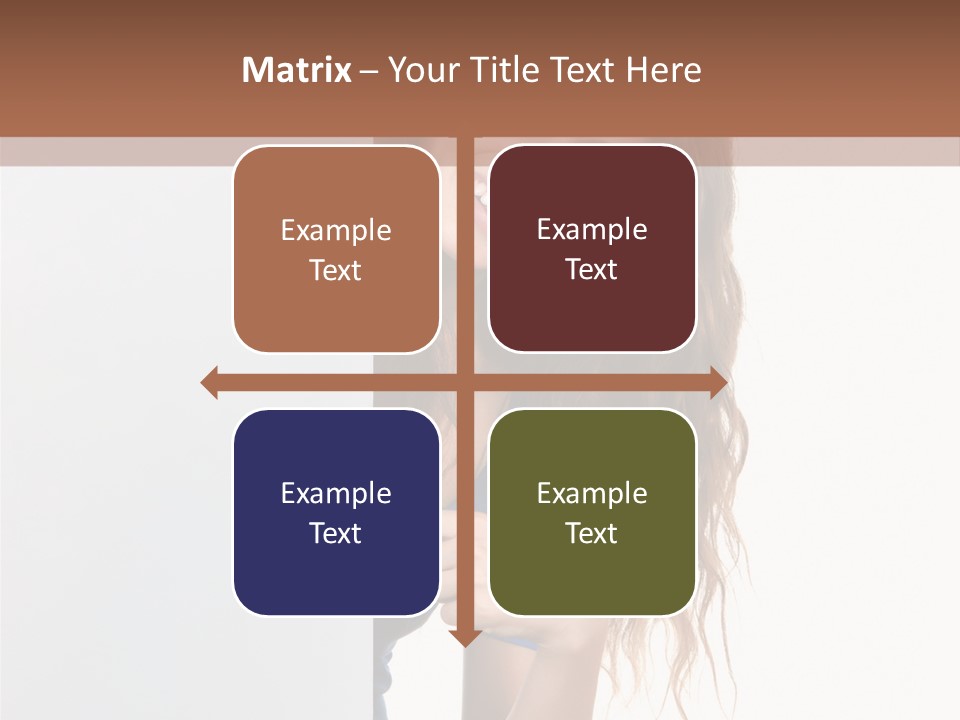 Matrix – Your Title Text Here

Example Text

Example Text

Example Text

Example Text